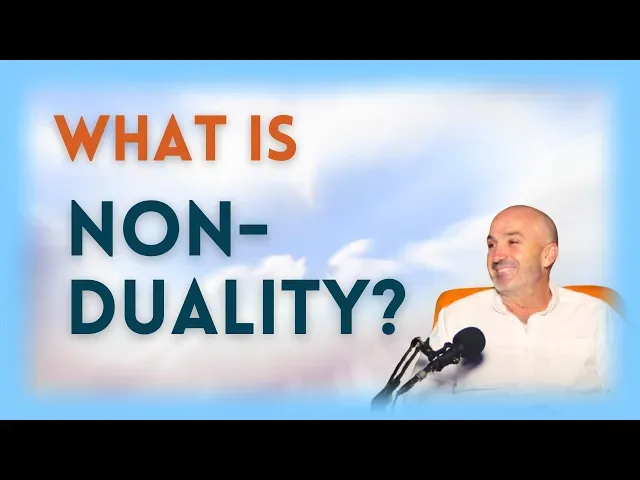 WHAT IS

NON-DUALITY?